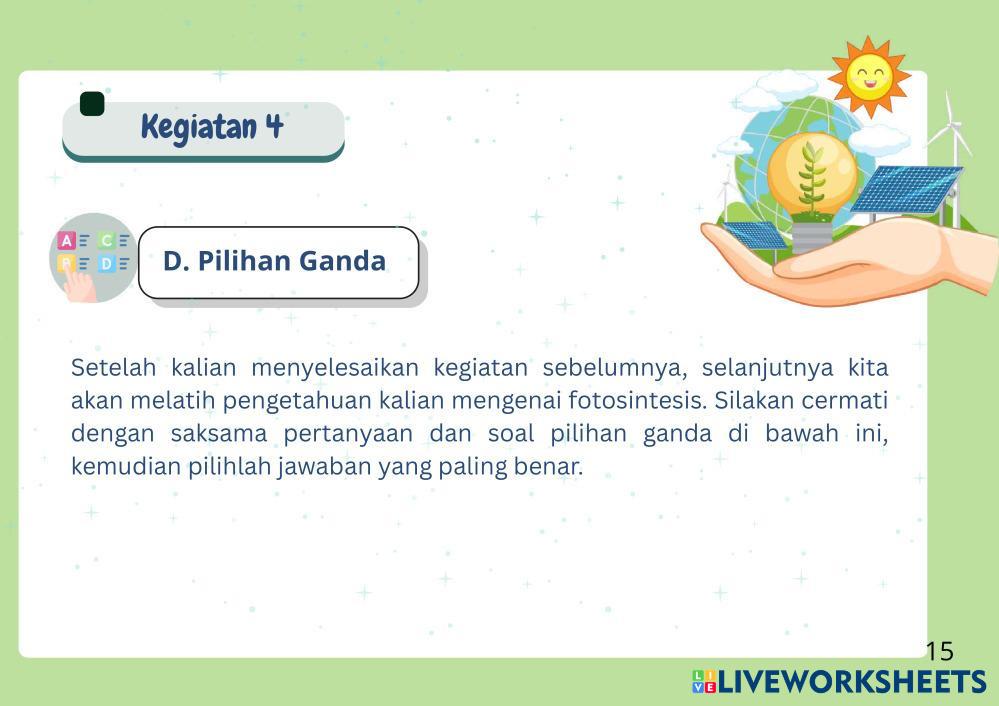 Kegiatan 4

A C
B D

D. Pilihan Ganda

Setelah kalian menyelesaikan kegiatan sebelumnya, selanjutnya kita akan melatih pengetahuan kalian mengenai fotosintesis. Silakan cermati dengan saksama pertanyaan dan soal pilihan ganda di bawah ini, kemudian pilihlah jawaban yang paling benar.

15

LIVEWORKSHEETS